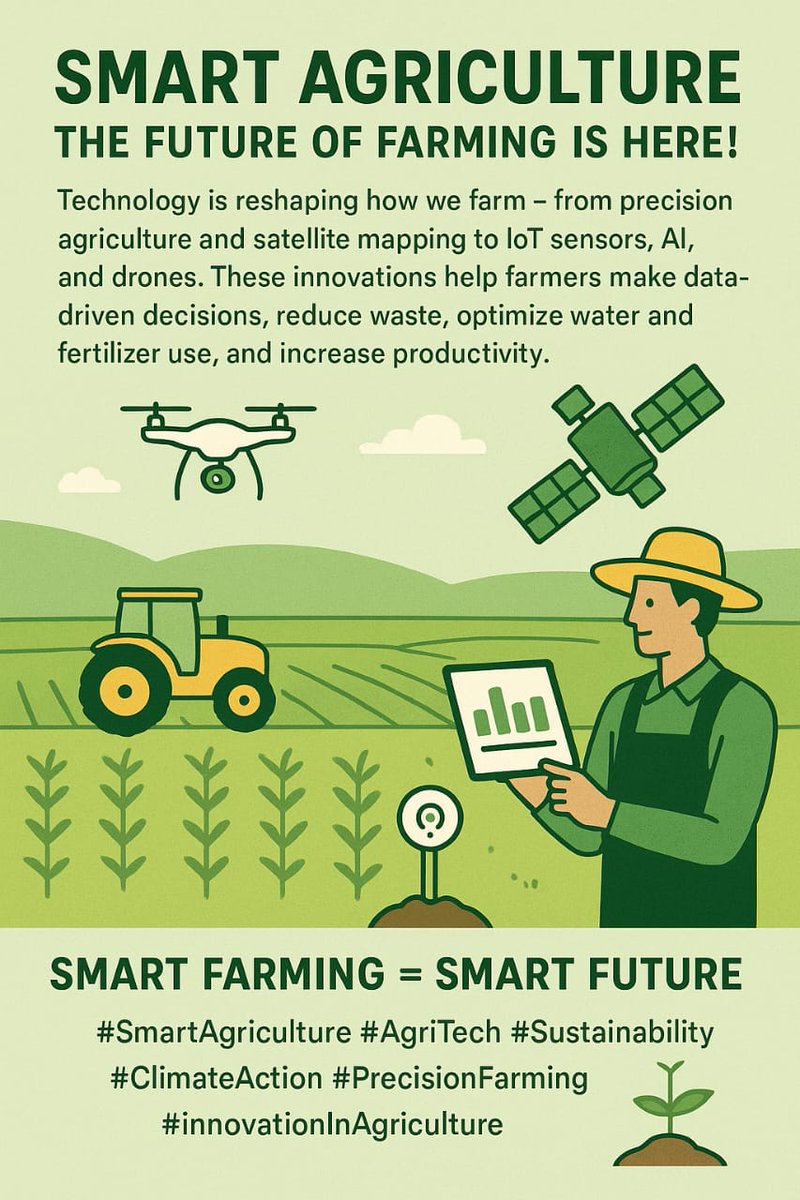 SMART AGRICULTURE
THE FUTURE OF FARMING IS HERE!

Technology is reshaping how we farm – from precision agriculture and satellite mapping to IoT sensors, AI, and drones. These innovations help farmers make data-driven decisions, reduce waste, optimize water and fertilizer use, and increase productivity.

SMART FARMING = SMART FUTURE

#SmartAgriculture #AgriTech #Sustainability #ClimateAction #PrecisionFarming #innovationInAgriculture